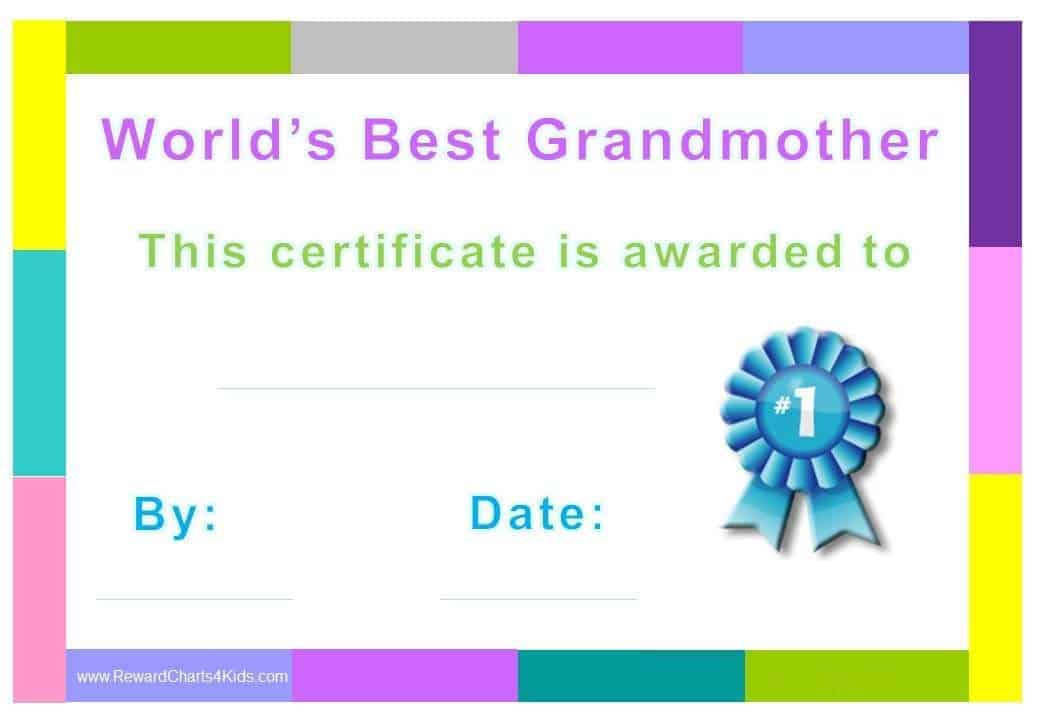 World's Best Grandmother

This certificate is awarded to

#1

By:

Date:

www.RewardCharts4Kids.com